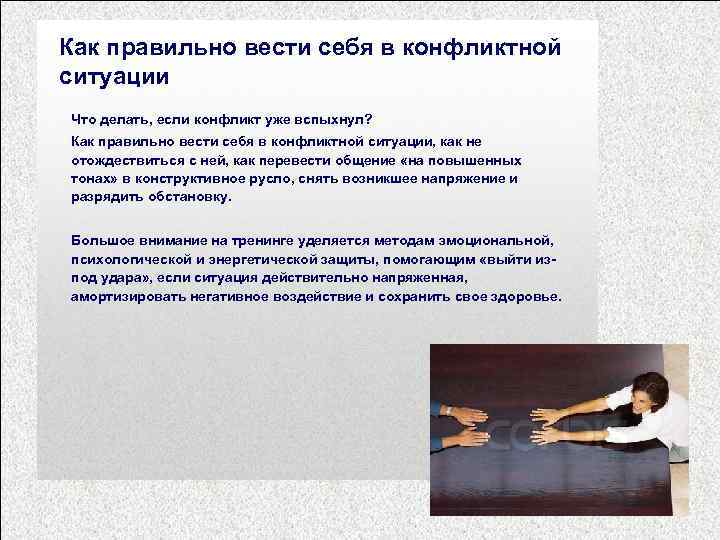 Как правильно вести себя в конфликтной ситуации

Что делать, если конфликт уже вспыхнул?

Как правильно вести себя в конфликтной ситуации, как не отождествиться с ней, как перевести общение «на повышенных тонах» в конструктивное русло, снять возникшее напряжение и разрядить обстановку.

Большое внимание на тренинге уделяется методам эмоциональной, психологической и энергетической защиты, помогающим «выйти из-под удара», если ситуация действительно напряженная, амортизировать негативное воздействие и сохранить свое здоровье.